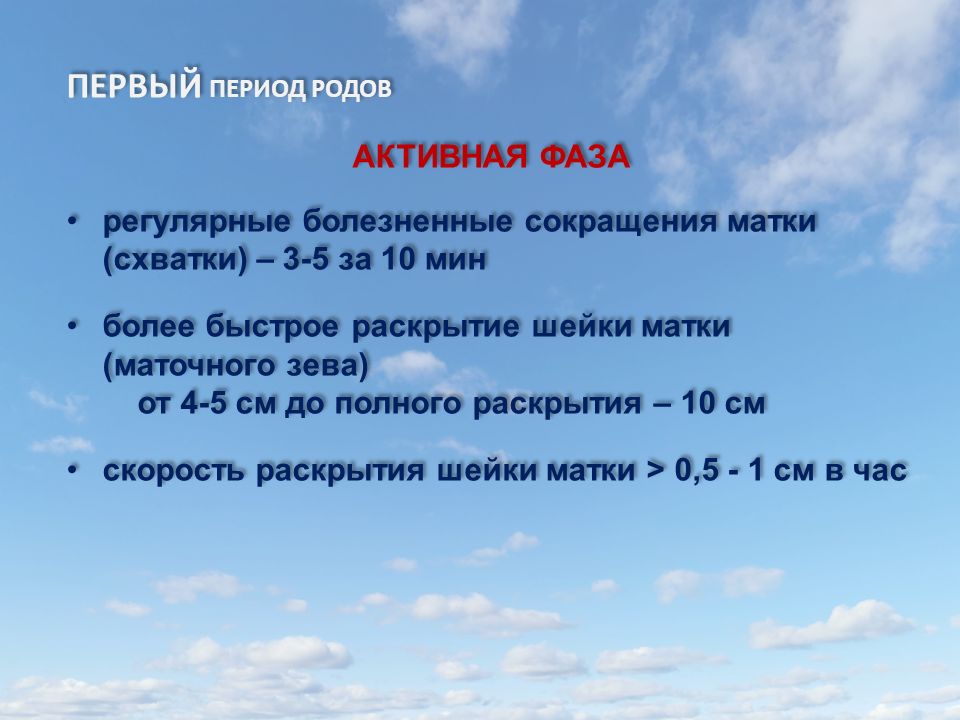 ПЕРВЫЙ ПЕРИОД РОДОВ

АКТИВНАЯ ФАЗА

• регулярные болезненные сокращения матки (схватки) – 3-5 за 10 мин

• более быстрое раскрытие шейки матки (маточного зева)
от 4-5 см до полного раскрытия – 10 см

• скорость раскрытия шейки матки > 0,5 - 1 см в час